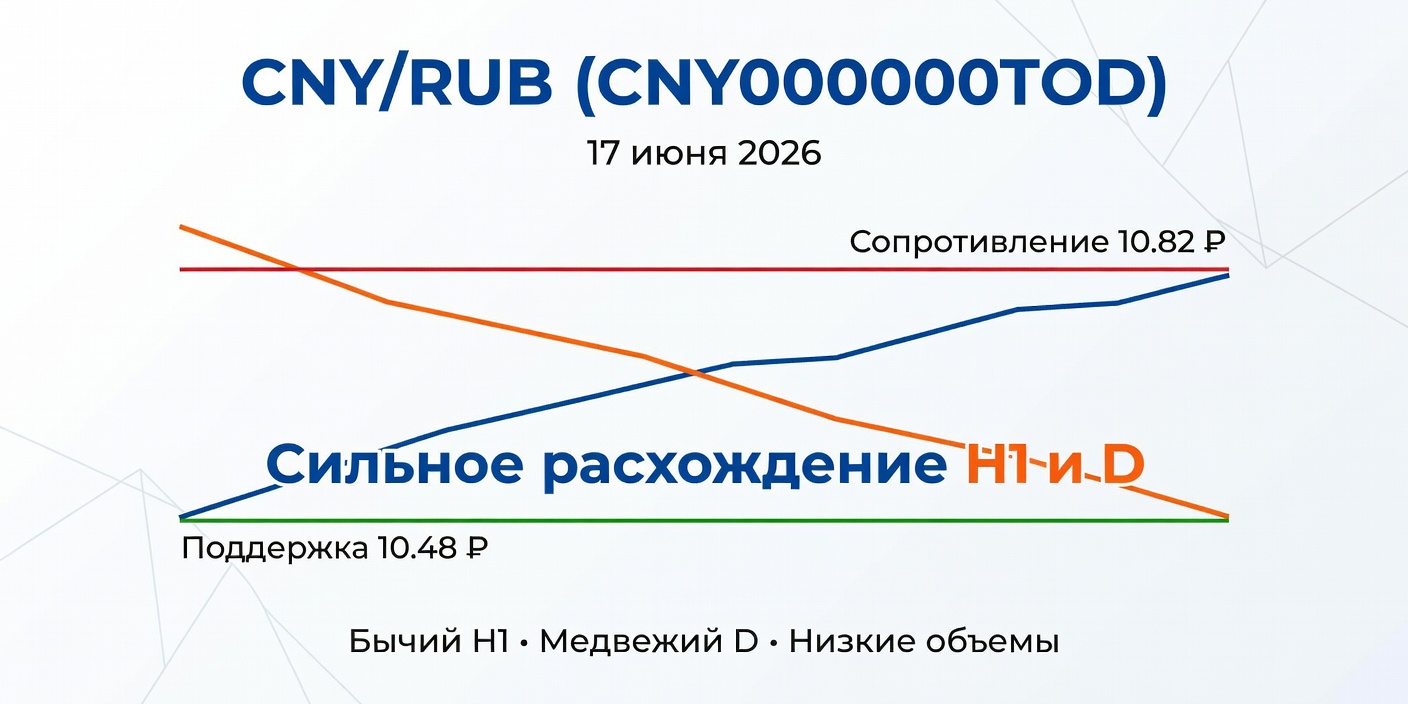 CNY/RUB (CNY000000TOD)

17 июня 2026

Сопротивление 10.82 ₽

Сильное расхождение H1 и D

Поддержка 10.48 ₽

Бычий H1 • Медвежий D • Низкие объемы